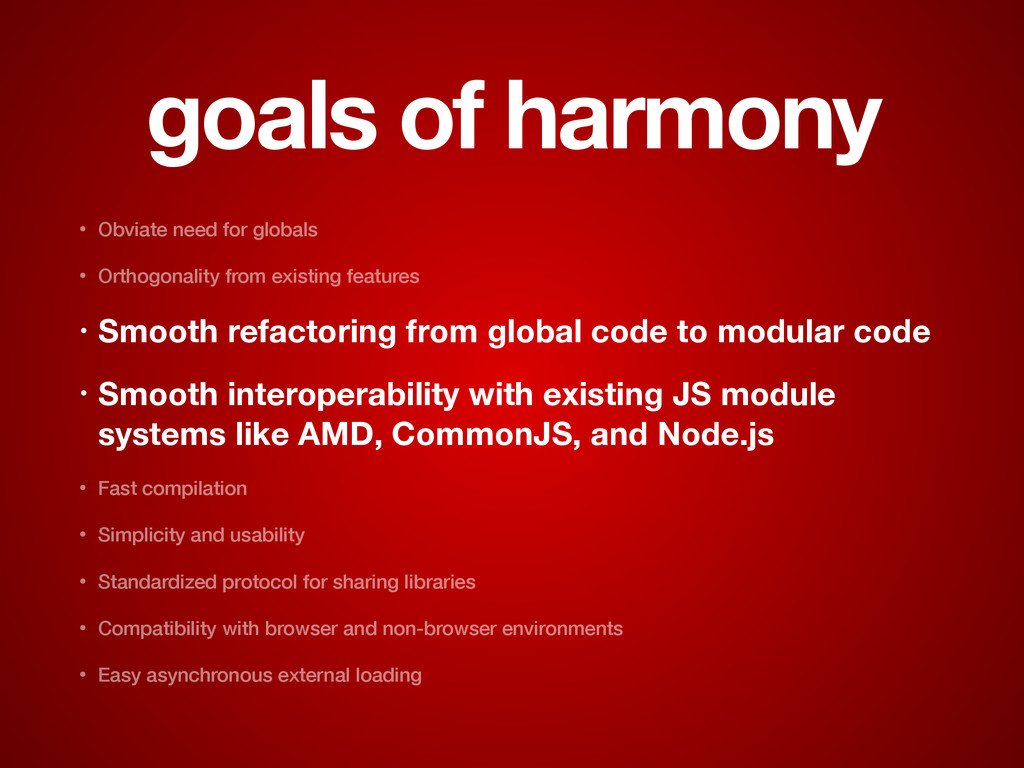 goals of harmony

• Obviate need for globals

• Orthogonality from existing features

• Smooth refactoring from global code to modular code

• Smooth interoperability with existing JS module systems like AMD, CommonJS, and Node.js

• Fast compilation

• Simplicity and usability

• Standardized protocol for sharing libraries

• Compatibility with browser and non-browser environments

• Easy asynchronous external loading